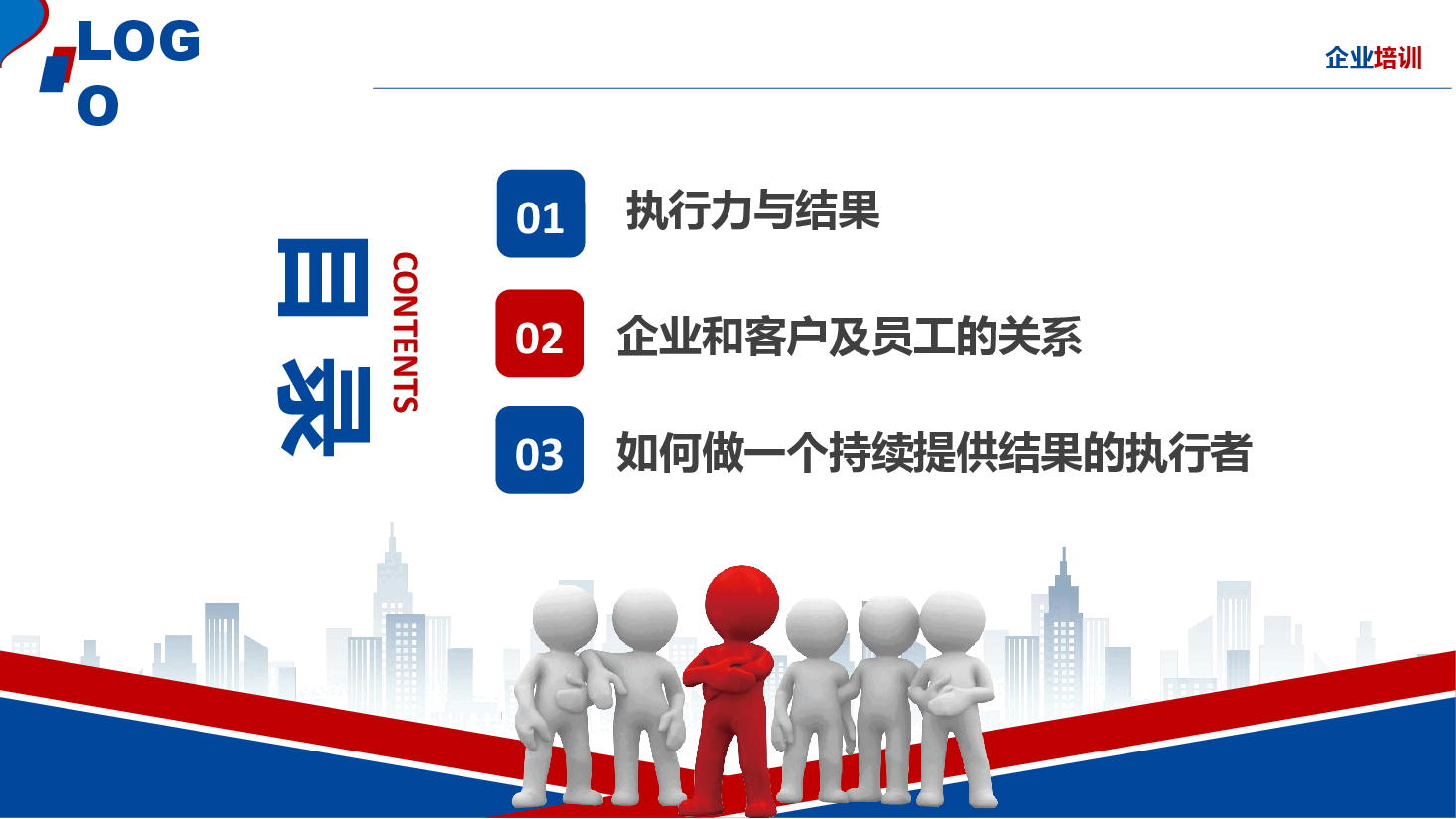 LOG
O

企业培训

目录

CONTENTS

01 执行力与结果

02 企业和客户及员工的关系

03 如何做一个持续提供结果的执行者